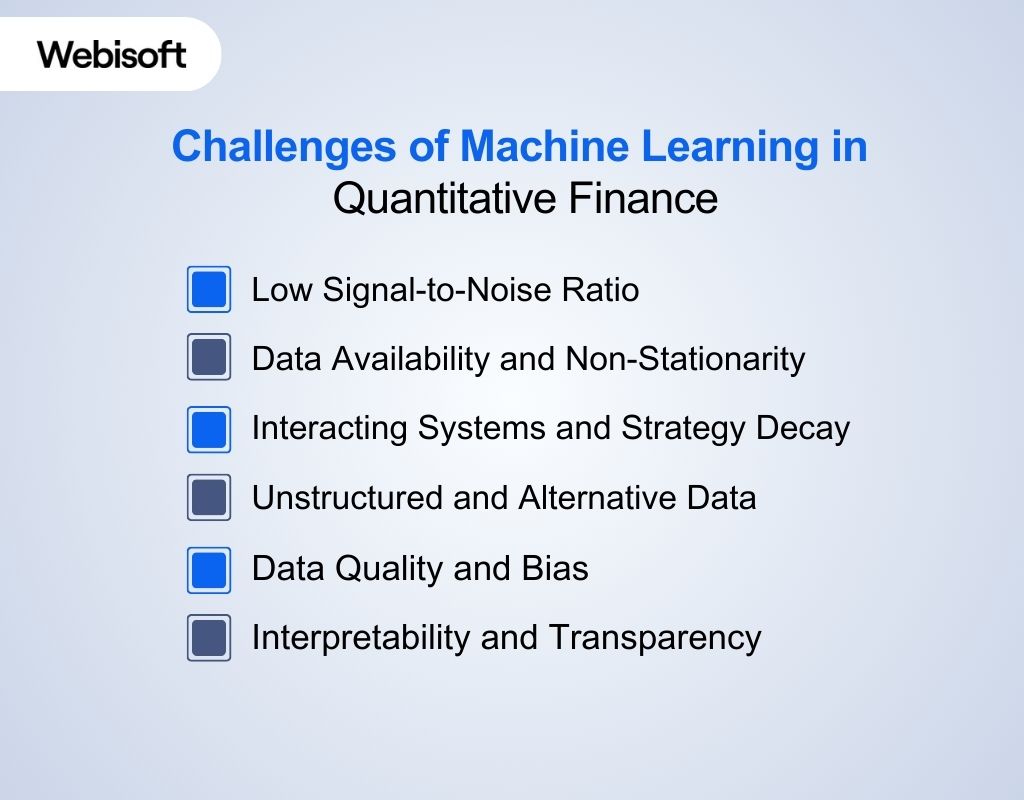 Webisoft

Challenges of Machine Learning in Quantitative Finance

Low Signal-to-Noise Ratio

Data Availability and Non-Stationarity

Interacting Systems and Strategy Decay

Unstructured and Alternative Data

Data Quality and Bias

Interpretability and Transparency